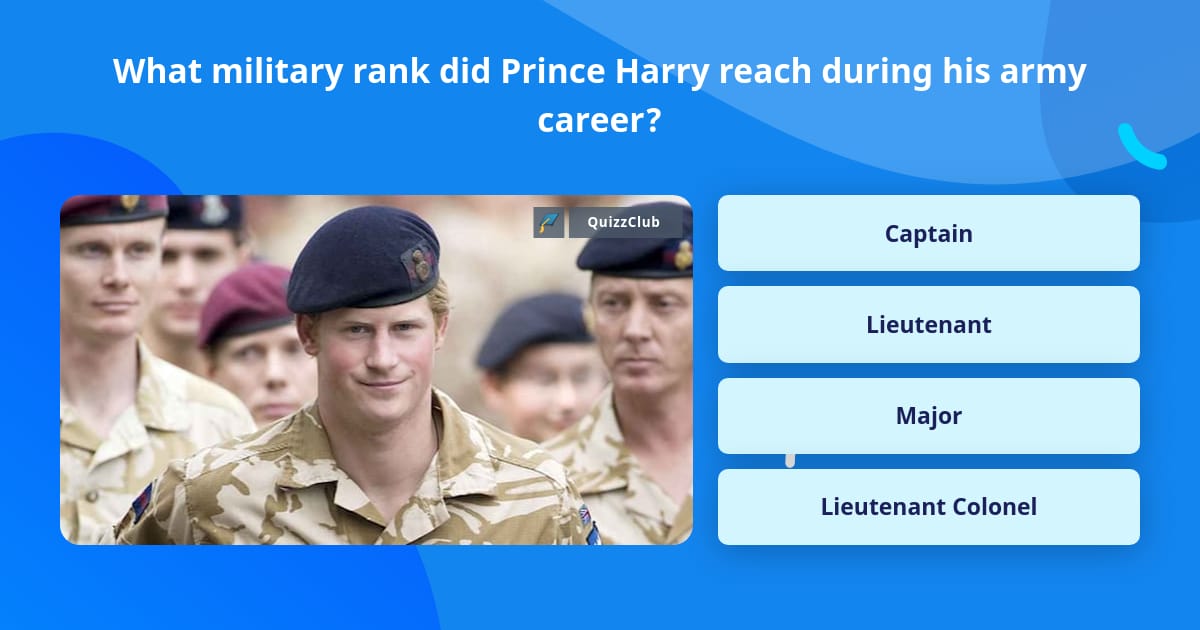 What military rank did Prince Harry reach during his army career?

QuizzClub

Captain

Lieutenant

Major

Lieutenant Colonel